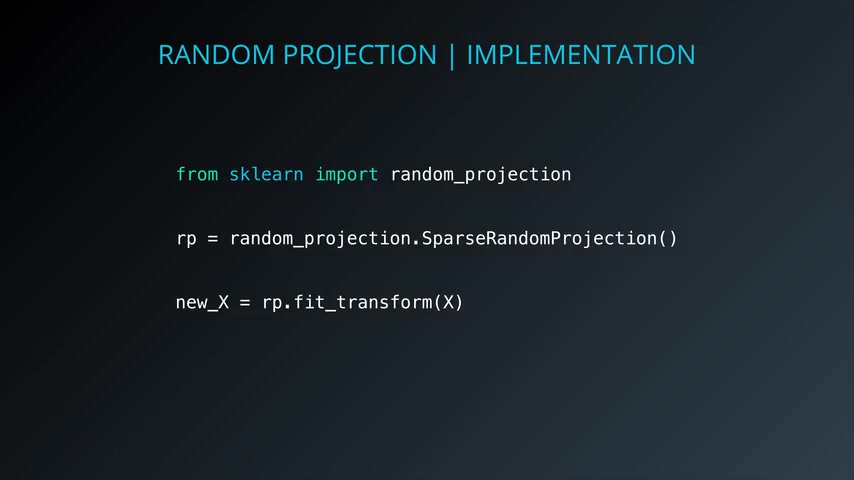 RANDOM PROJECTION | IMPLEMENTATION

from sklearn import random_projection

rp = random_projection.SparseRandomProjection()

new_X = rp.fit_transform(X)